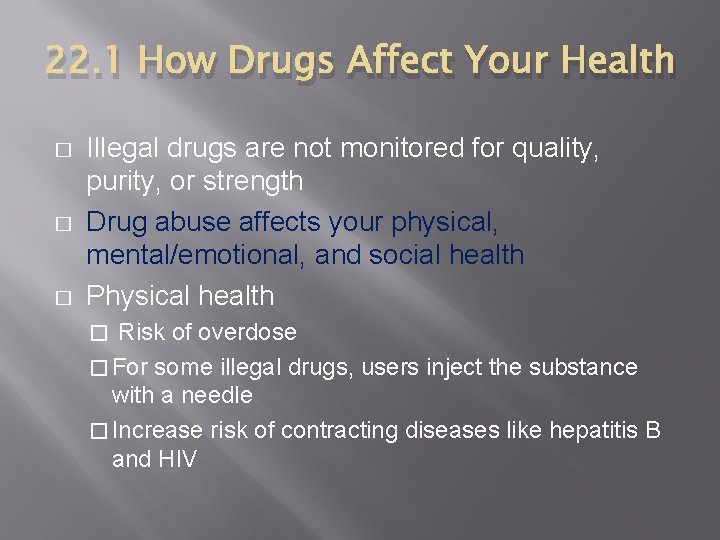 22.1 How Drugs Affect Your Health

□ Illegal drugs are not monitored for quality, purity, or strength

□ Drug abuse affects your physical, mental/emotional, and social health

□ Physical health

□ Risk of overdose

□ For some illegal drugs, users inject the substance with a needle

□ Increase risk of contracting diseases like hepatitis B and HIV